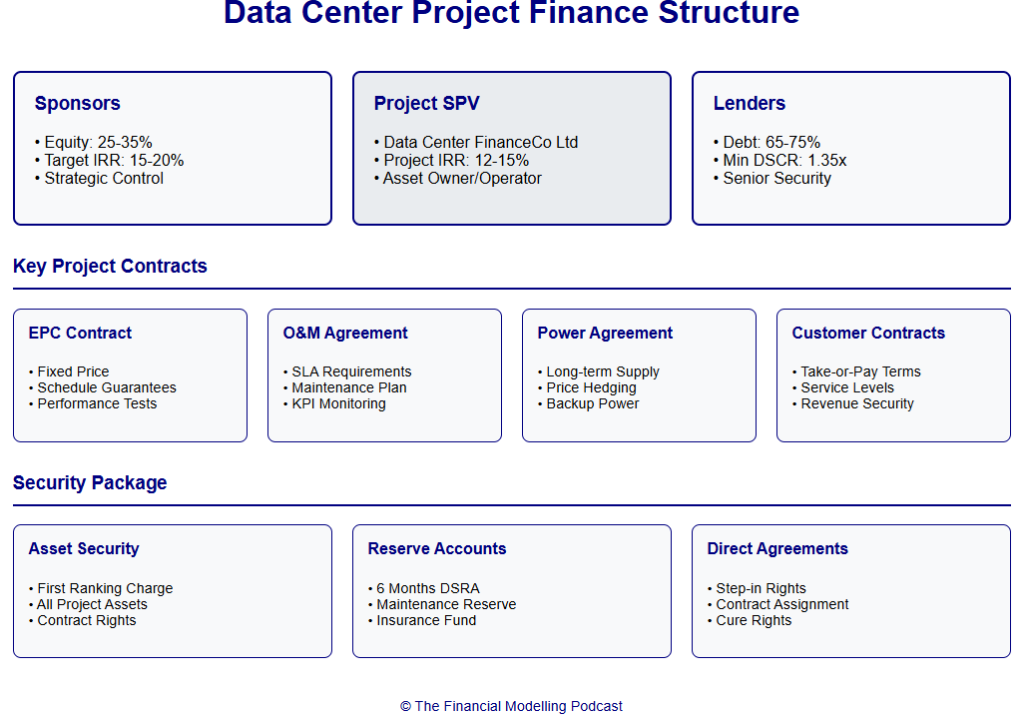 Data Center Project Finance Structure

Sponsors

• Equity: 25-35%
• Target IRR: 15-20%
• Strategic Control

Project SPV

• Data Center FinanceCo Ltd
• Project IRR: 12-15%
• Asset Owner/Operator

Lenders

• Debt: 65-75%
• Min DSCR: 1.35x
• Senior Security

Key Project Contracts

EPC Contract

• Fixed Price
• Schedule Guarantees
• Performance Tests

O&M Agreement

• SLA Requirements
• Maintenance Plan
• KPI Monitoring

Power Agreement

• Long-term Supply
• Price Hedging
• Backup Power

Customer Contracts

• Take-or-Pay Terms
• Service Levels
• Revenue Security

Security Package

Asset Security

• First Ranking Charge
• All Project Assets
• Contract Rights

Reserve Accounts

• 6 Months DSRA
• Maintenance Reserve
• Insurance Fund

Direct Agreements

• Step-in Rights
• Contract Assignment
• Cure Rights

© The Financial Modelling Podcast